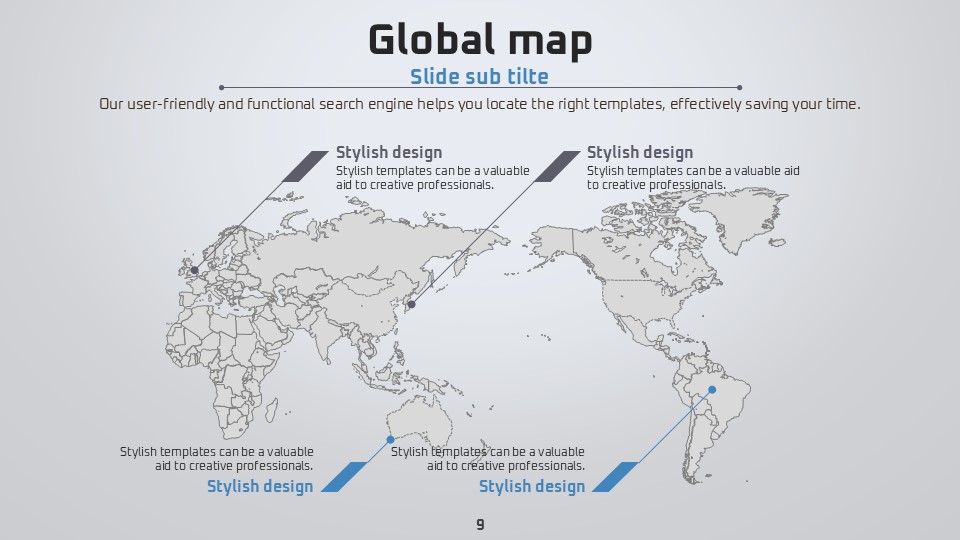 Global map

Slide sub tilte

Our user-friendly and functional search engine helps you locate the right templates, effectively saving your time.

Stylish design

Stylish templates can be a valuable aid to creative professionals.

Stylish design

Stylish templates can be a valuable aid to creative professionals.

Stylish templates can be a valuable aid to creative professionals.

Stylish design

Stylish templates can be a valuable aid to creative professionals.

Stylish design

9